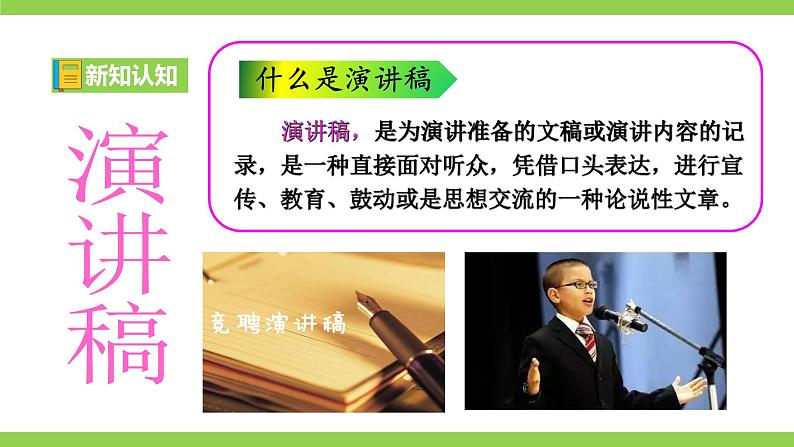 新知认知

演讲稿

什么是演讲稿

演讲稿，是为演讲准备的文稿或演讲内容的记录，是一种直接面对听众，凭借口头表达，进行宣传、教育、鼓动或是思想交流的一种论说性文章。

竞聘演讲稿